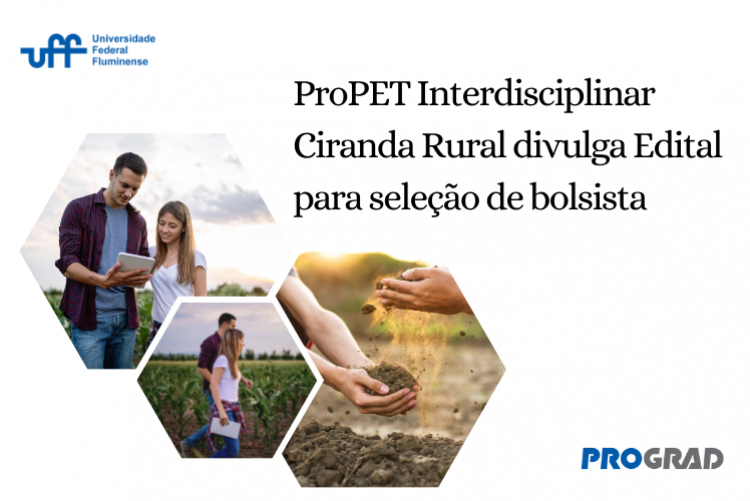 uff Universidade Federal Fluminense

ProPET Interdisciplinar Ciranda Rural divulga Edital para seleção de bolsista

PROGRAD